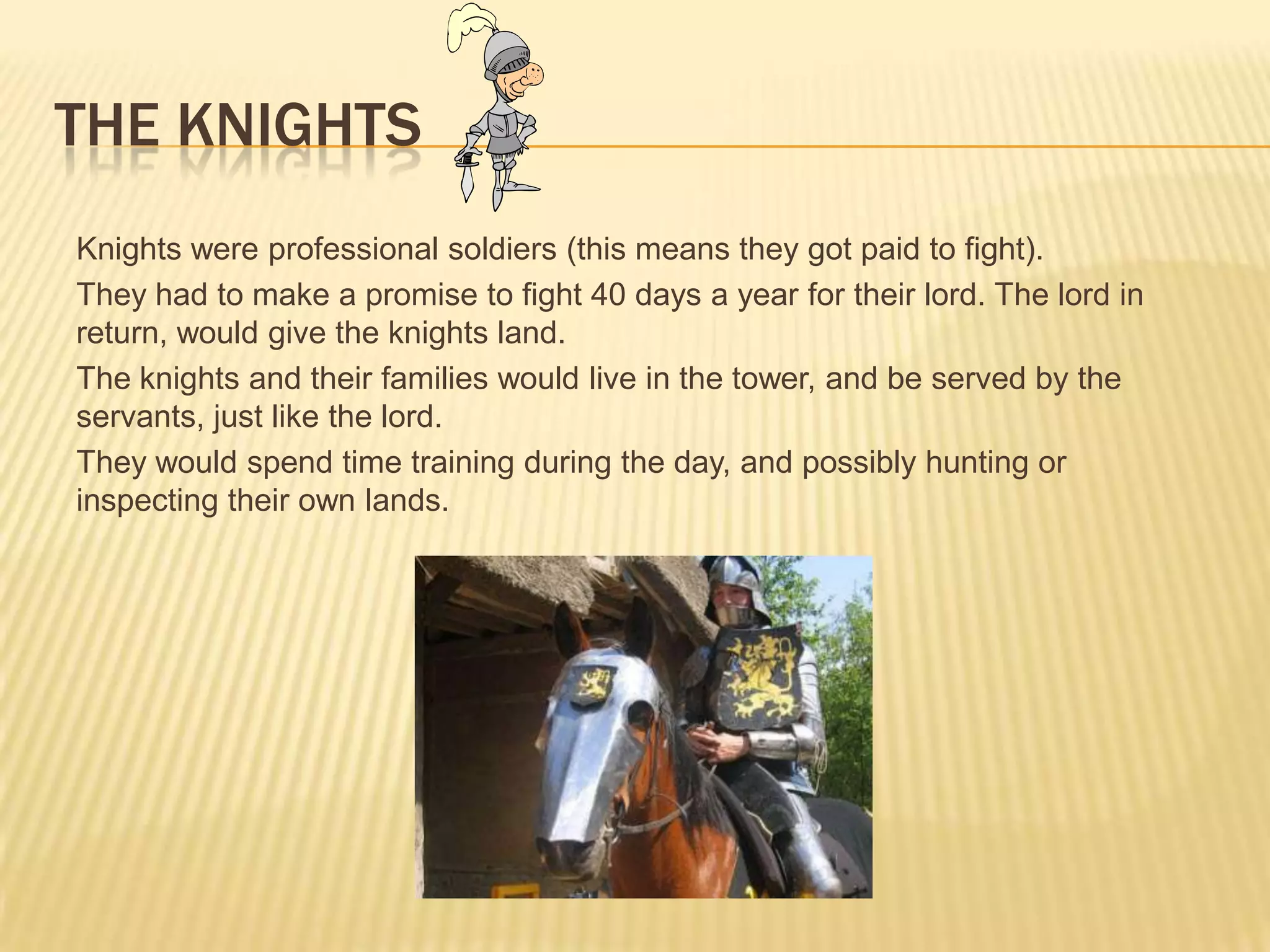 THE KNIGHTS

Knights were professional soldiers (this means they got paid to fight).

They had to make a promise to fight 40 days a year for their lord. The lord in return, would give the knights land.

The knights and their families would live in the tower, and be served by the servants, just like the lord.

They would spend time training during the day, and possibly hunting or inspecting their own lands.